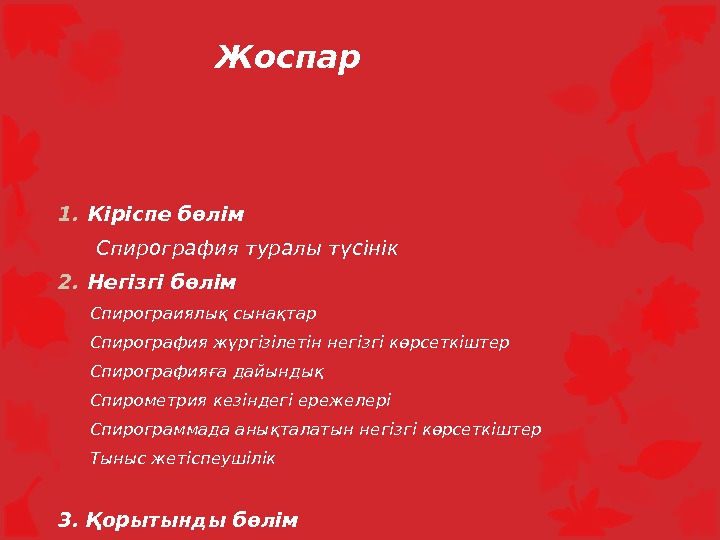 Жоспар

1. Кіріспе бөлім

Спирография туралы түсінік

2. Негізгі бөлім

Спирограиялық сынақтар

Спирография жүргізілетін негізгі көрсеткіштер

Спирографияға дайындық

Спирометрия кезіндегі ережелері

Спирограммада анықталатын негізгі көрсеткіштер

Тыныс жетіспеушілік

3. Қорытынды бөлім